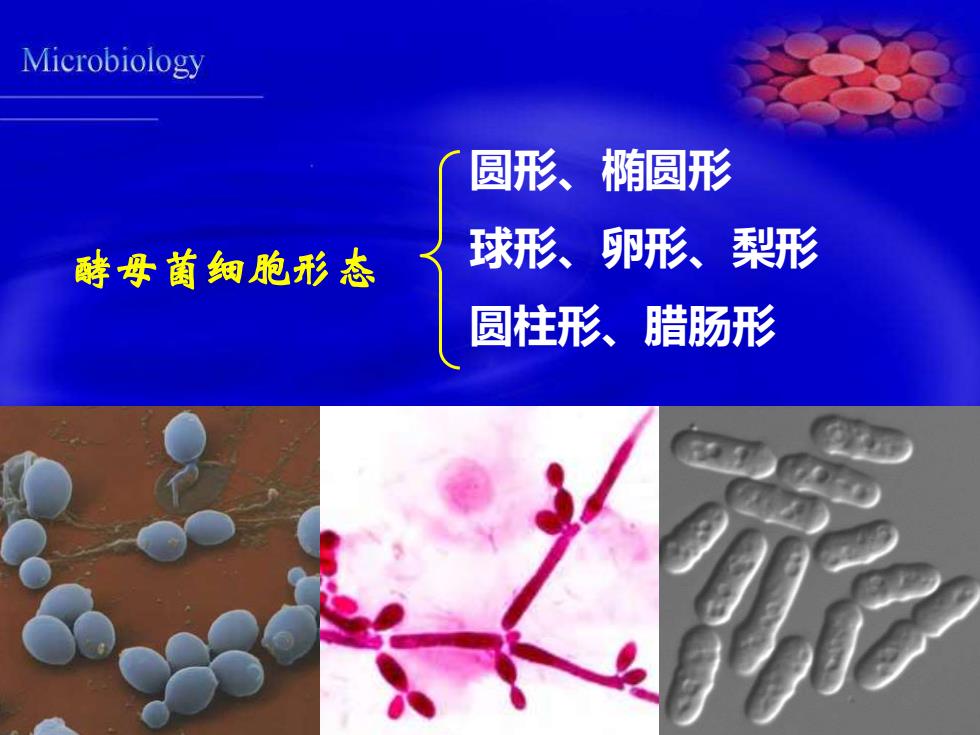 Microbiology

酵母菌细胞形态

圆形、椭圆形
球形、卵形、梨形
圆柱形、腊肠形